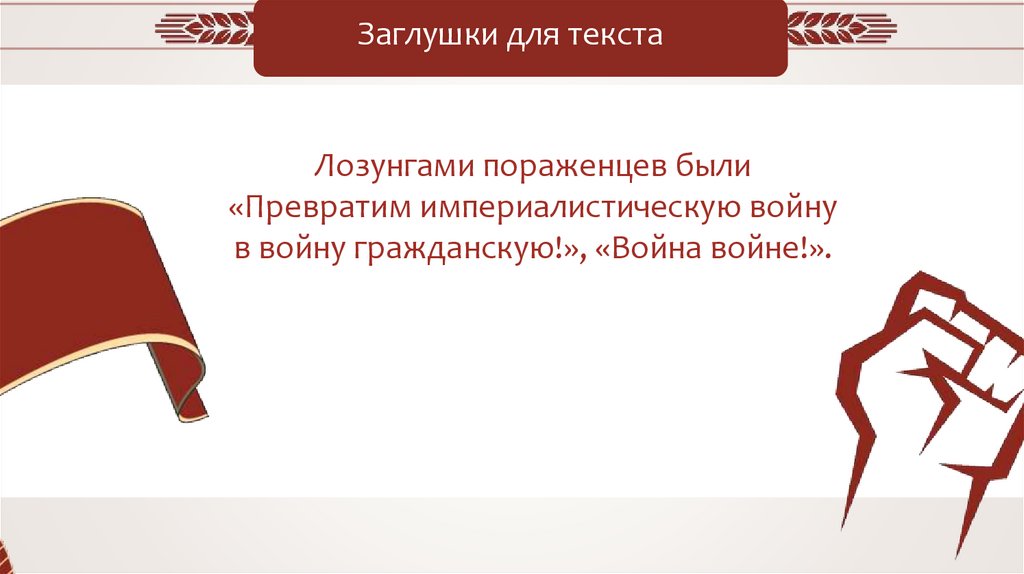 Заглушки для текста

Лозунгами пораженцев были «Превратим империалистическую войну в войну гражданскую!», «Война войне!».